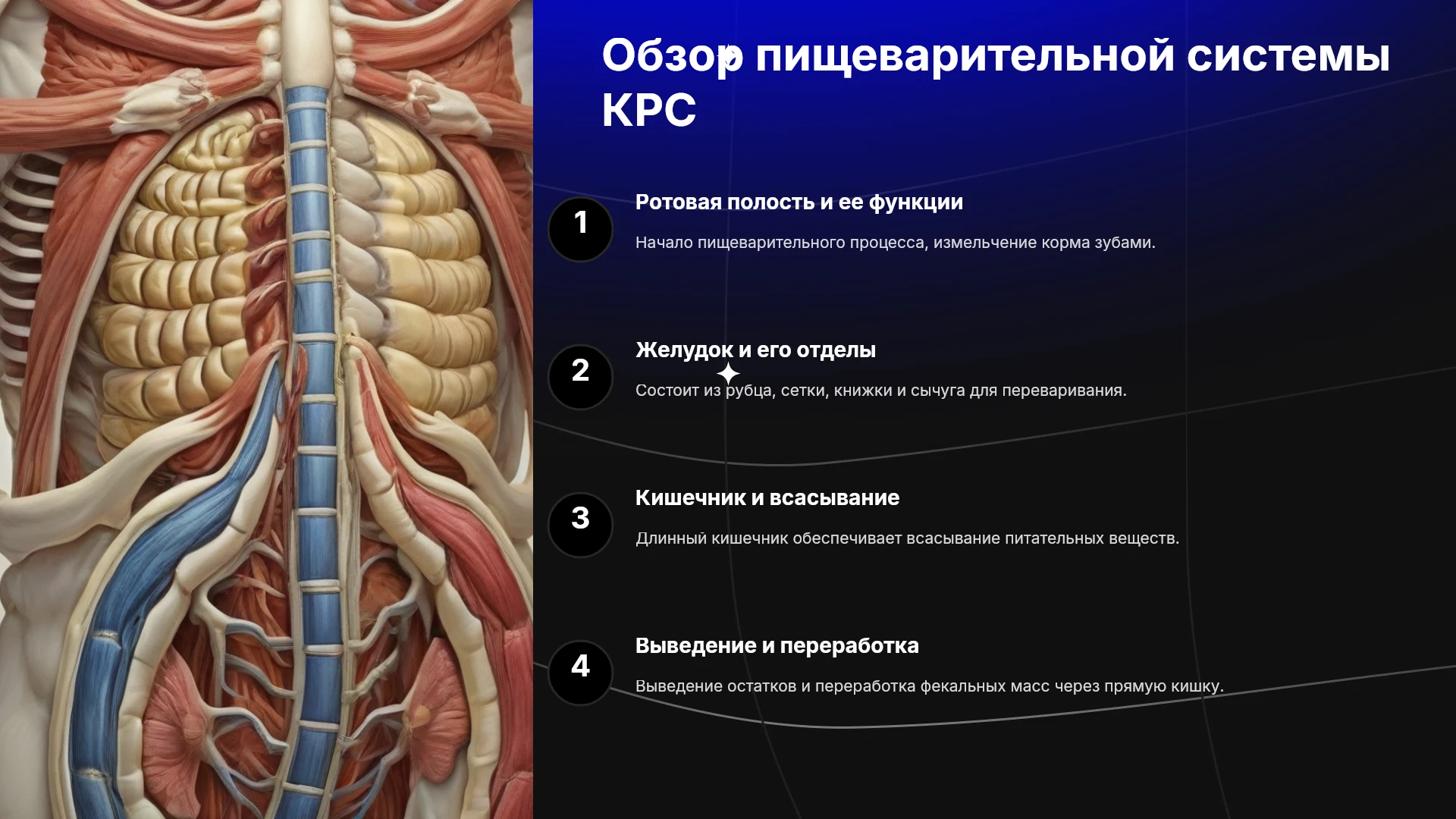 Обзор пищеварительной системы КРС

1

Ротовая полость и ее функции

Начало пищеварительного процесса, измельчение корма зубами.

2

Желудок и его отделы

Состоит из рубца, сетки, книжки и сычуга для переваривания.

3

Кишечник и всасывание

Длинный кишечник обеспечивает всасывание питательных веществ.

4

Выведение и переработка

Выведение остатков и переработка фекальных масс через прямую кишку.